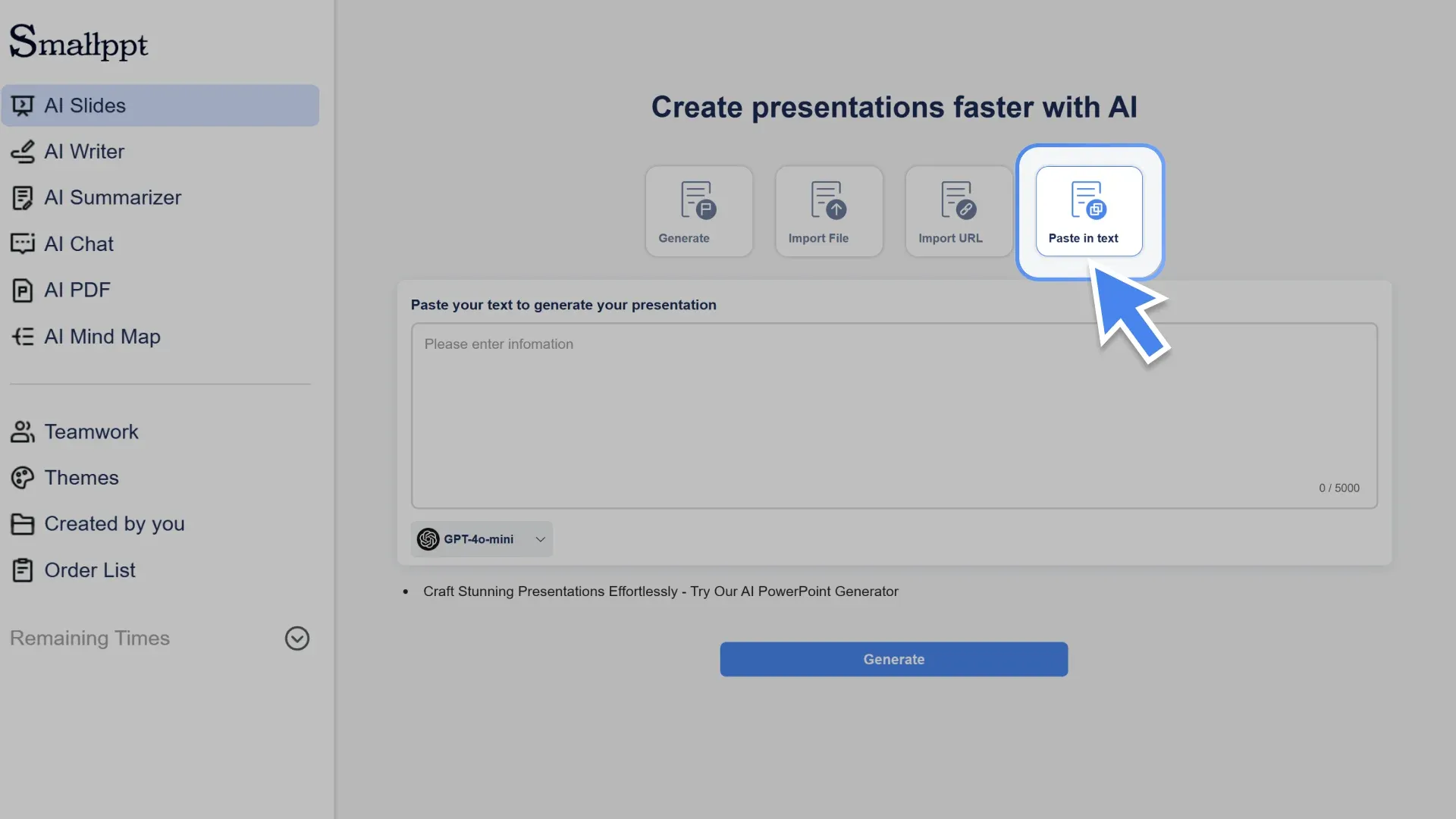 Smallppt

AI Slides
AI Writer
AI Summarizer
AI Chat
AI PDF
AI Mind Map

Teamwork
Themes
Created by you
Order List

Remaining Times

Create presentations faster with AI

Generate
Import File
Import URL
Paste in text

Paste your text to generate your presentation

Please enter infomation

0 / 5000

GPT-4o-mini

• Craft Stunning Presentations Effortlessly - Try Our AI PowerPoint Generator

Generate